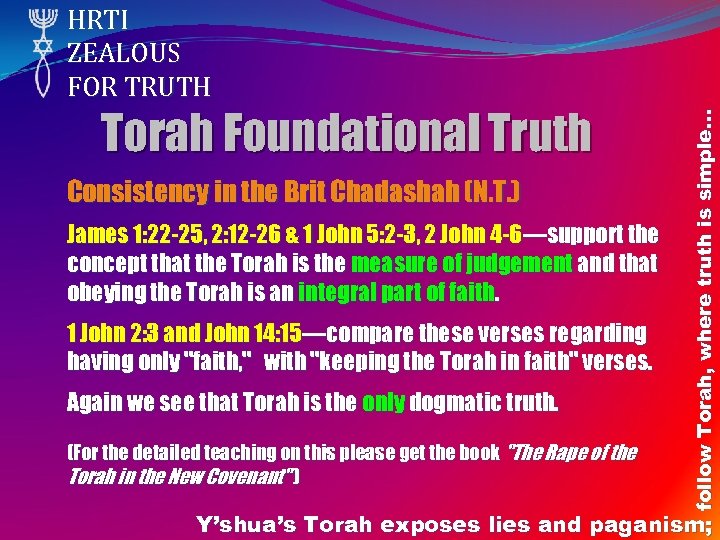 HRTI
ZEALOUS
FOR TRUTH

Torah Foundational Truth

Consistency in the Brit Chadashah (N.T.)

James 1:22-25, 2:12-26 & 1 John 5:2-3, 2 John 4-6—support the concept that the Torah is the measure of judgement and that obeying the Torah is an integral part of faith.

1 John 2:3 and John 14:15—compare these verses regarding having only "faith," with "keeping the Torah in faith" verses.

Again we see that Torah is the only dogmatic truth.

(For the detailed teaching on this please get the book "The Rape of the Torah in the New Covenant")

Y'shua's Torah exposes lies and paganism; follow Torah, where truth is simple...